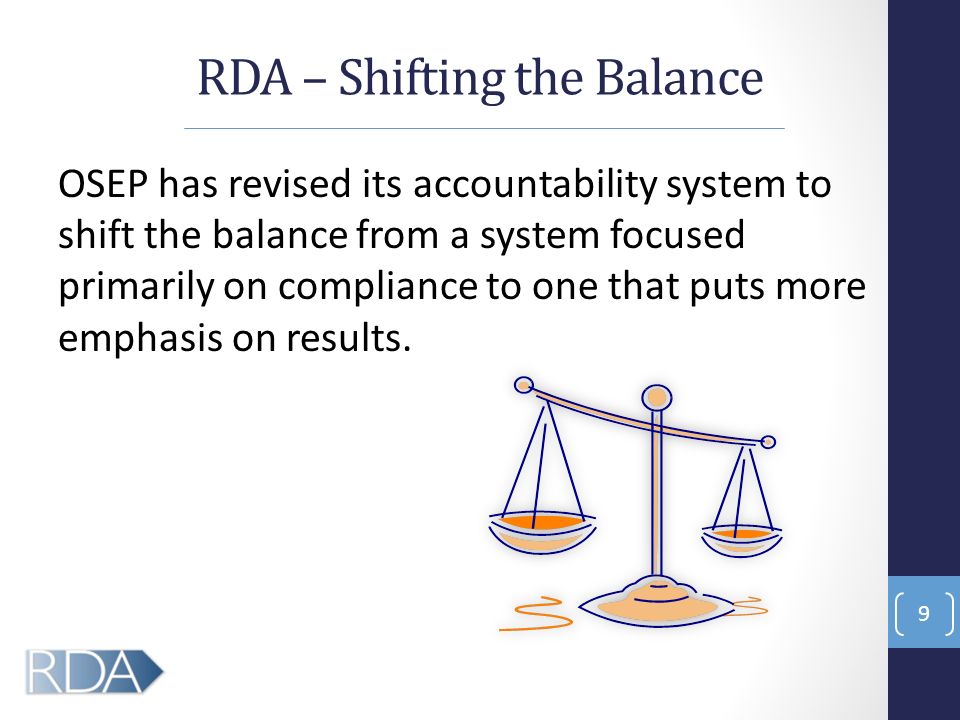 RDA – Shifting the Balance

OSEP has revised its accountability system to shift the balance from a system focused primarily on compliance to one that puts more emphasis on results.

9

RDA